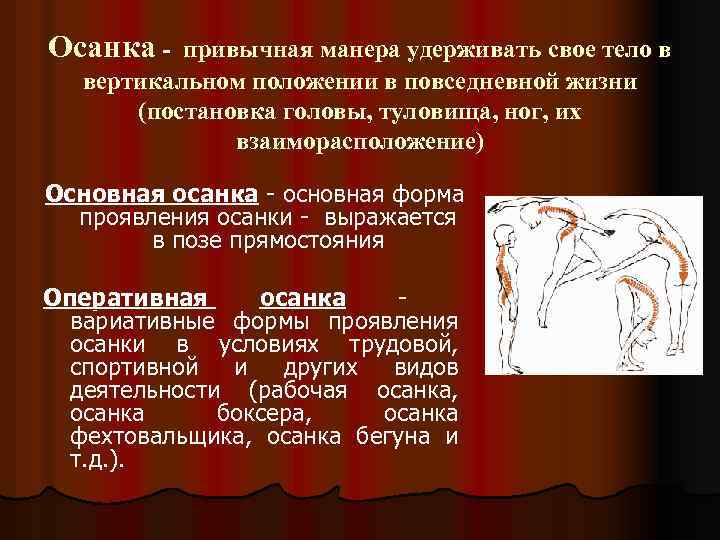 Осанка - привычная манера удерживать свое тело в вертикальном положении в повседневной жизни (постановка головы, туловища, ног, их взаиморасположение)

Основная осанка - основная форма проявления осанки - выражается в позе прямостояния

Оперативная осанка - вариативные формы проявления осанки в условиях трудовой, спортивной и других видов деятельности (рабочая осанка, осанка боксера, осанка фехтовальщика, осанка бегуна и т.д.).